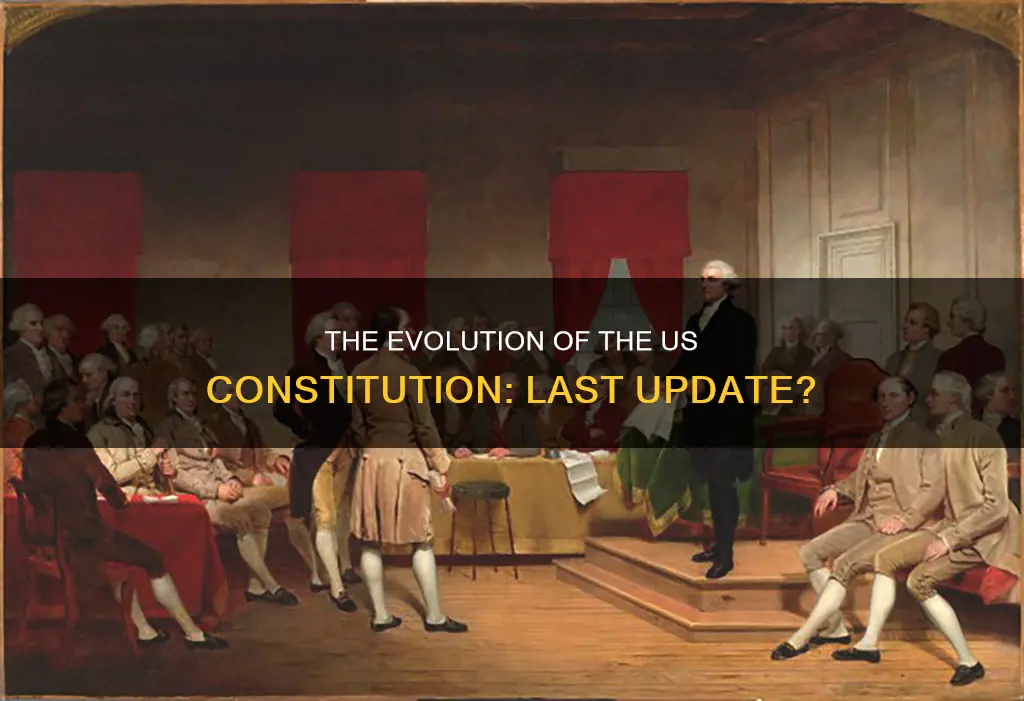 THE EVOLUTION OF THE US CONSTITUTION: LAST UPDATE?